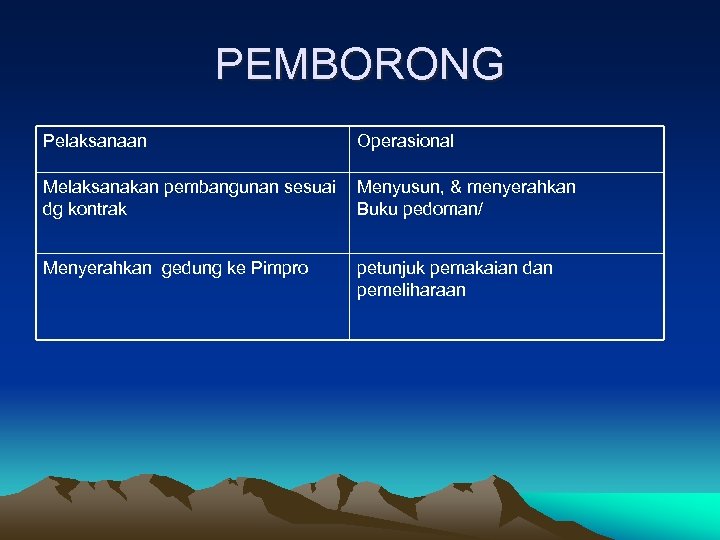 PEMBORONG

| Pelaksanaan | Operasional |
|---|---|
| Melaksanakan pembangunan sesuai dg kontrak | Menyusun, & menyerahkan Buku pedoman/ |
| Menyerahkan  gedung ke Pimpro | petunjuk pemakaian dan pemeliharaan |